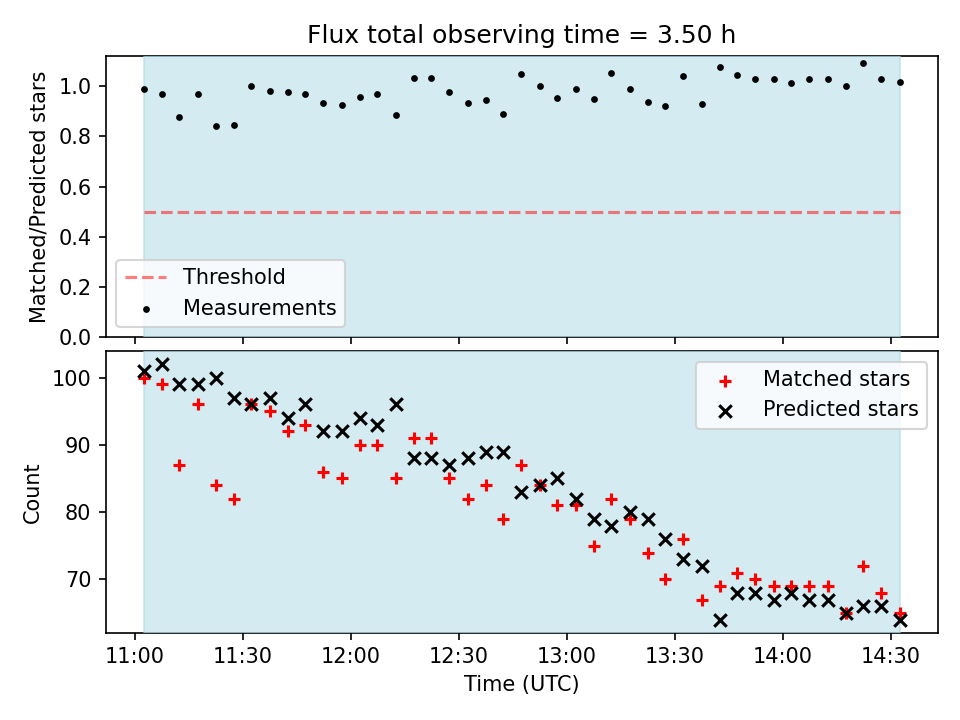 Flux total observing time = 3.50 h

Matched/Predicted stars

1.0
0.8
0.6
0.4
0.2
0.0

Threshold
Measurements

Count

100
90
80
70

Matched stars
Predicted stars

11:00
11:30
12:00
12:30
13:00
13:30
14:00
14:30

Time (UTC)